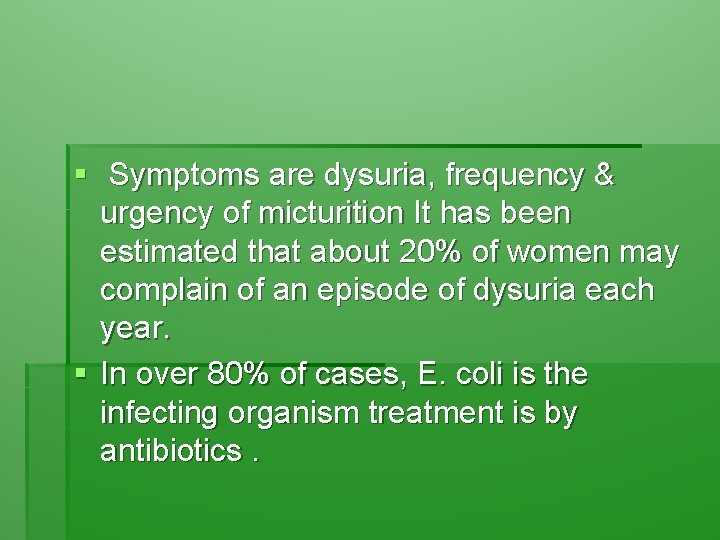 ▪ Symptoms are dysuria, frequency & urgency of micturition It has been estimated that about 20% of women may complain of an episode of dysuria each year.

▪ In over 80% of cases, E. coli is the infecting organism treatment is by antibiotics .